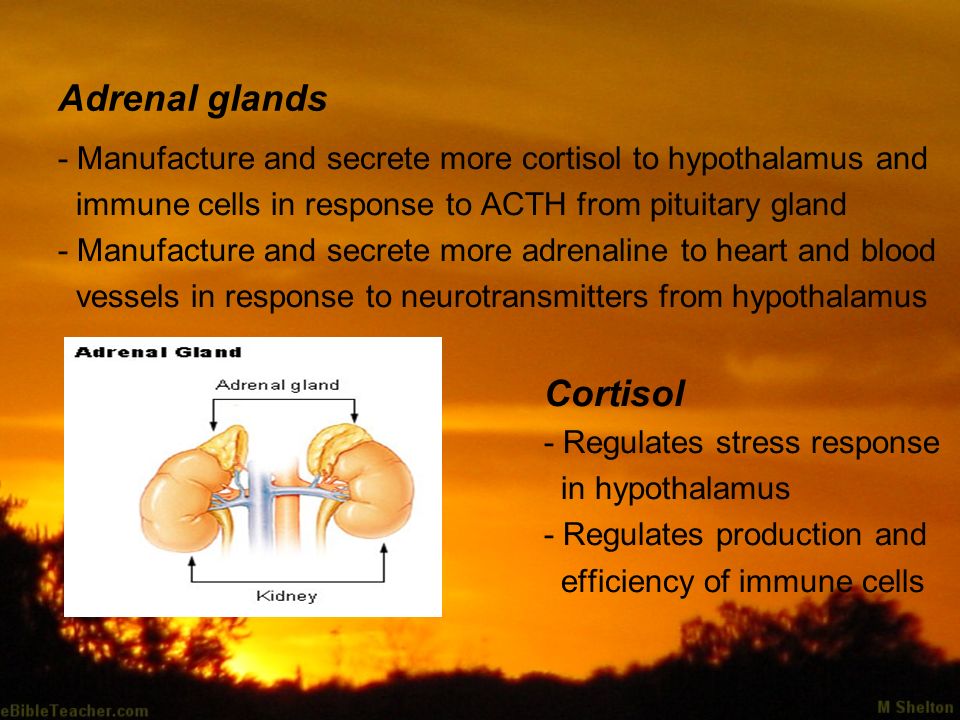 Adrenal glands

- Manufacture and secrete more cortisol to hypothalamus and immune cells in response to ACTH from pituitary gland
- Manufacture and secrete more adrenaline to heart and blood vessels in response to neurotransmitters from hypothalamus

Adrenal Gland

Adrenal gland

Kidney

Cortisol

- Regulates stress response in hypothalamus
- Regulates production and efficiency of immune cells

eBibleTeacher.com

M Shelton